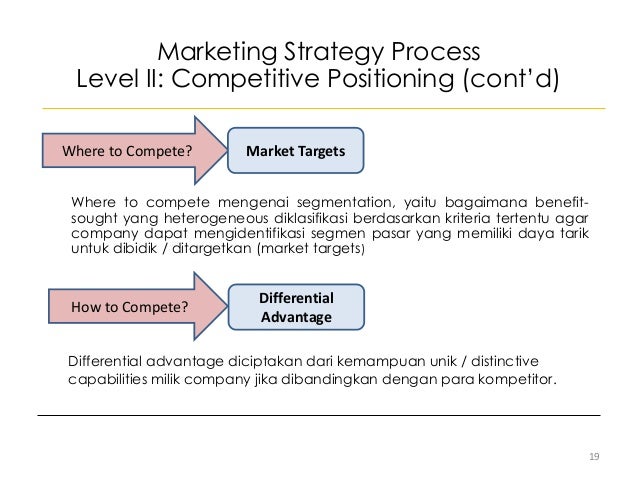 Marketing Strategy Process
Level II: Competitive Positioning (cont'd)

Where to Compete?

Market Targets

Where to compete mengenai segmentation, yaitu bagaimana benefit-sought yang heterogeneous diklasifikasi berdasarkan kriteria tertentu agar company dapat mengidentifikasi segmen pasar yang memiliki daya tarik untuk dibidik / ditargetkan (market targets)

How to Compete?

Differential Advantage

Differential advantage diciptakan dari kemampuan unik / distinctive capabilities milik company jika dibandingkan dengan para kompetitor.

19